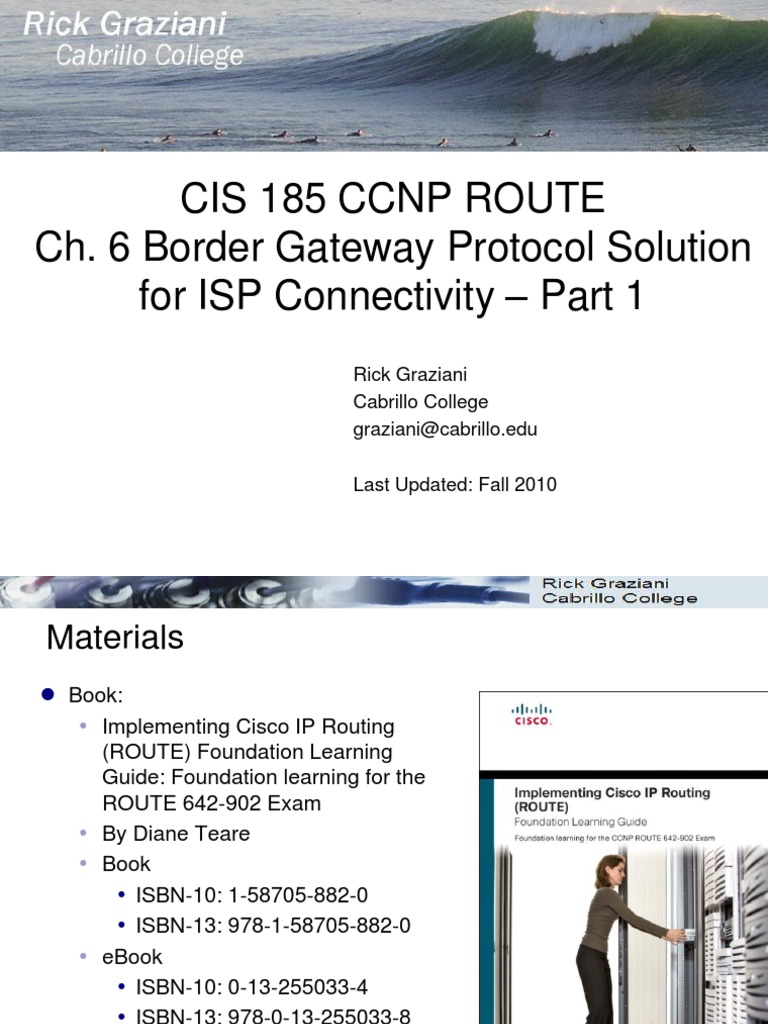 Rick Graziani
Cabrillo College

CIS 185 CCNP ROUTE
Ch. 6 Border Gateway Protocol Solution for ISP Connectivity – Part 1

Rick Graziani
Cabrillo College
graziani@cabrillo.edu

Last Updated: Fall 2010

Rick Graziani
Cabrillo College

Materials

- Book:
  - Implementing Cisco IP Routing (ROUTE) Foundation Learning Guide: Foundation learning for the ROUTE 642-902 Exam
  - By Diane Teare
  - Book
    - ISBN-10: 1-58705-882-0
    - ISBN-13: 978-1-58705-882-0
  - eBook
    - ISBN-10: 0-13-255033-4
    - ISBN-13: 978-0-13-255033-8

CISCO

Implementing Cisco IP Routing (ROUTE)
Foundation Learning Guide
Foundation learning for the CCNP ROUTE 642-902 Exam